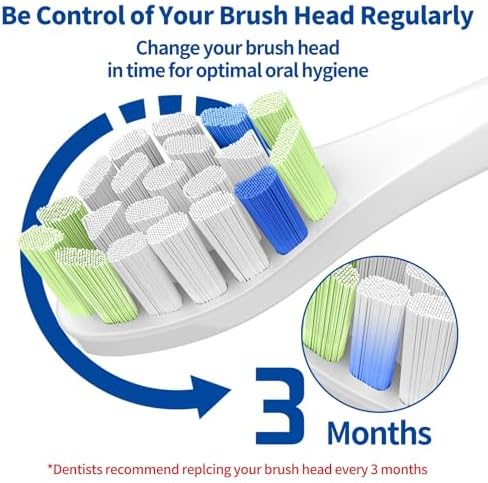 Be Control of Your Brush Head Regularly

Change your brush head in time for optimal oral hygiene

3 Months

*Dentists recommend replcing your brush head every 3 months